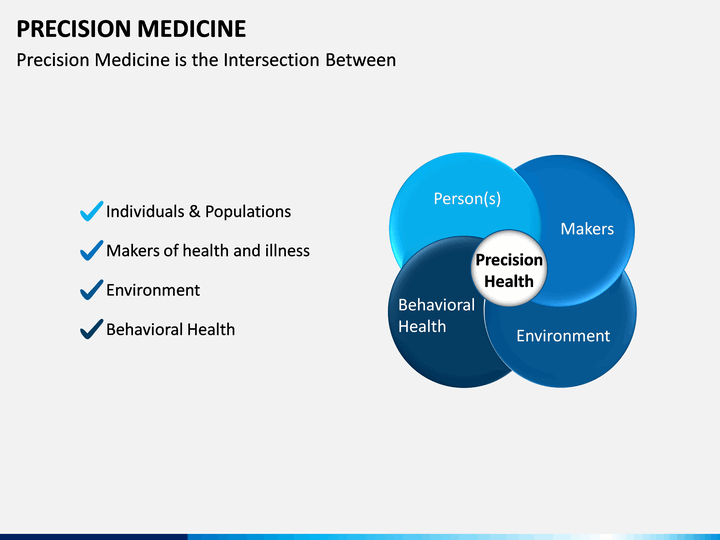 PRECISION MEDICINE
Precision Medicine is the Intersection Between

Individuals & Populations
Makers of health and illness
Environment
Behavioral Health

Person(s)
Makers
Precision Health
Behavioral Health
Environment